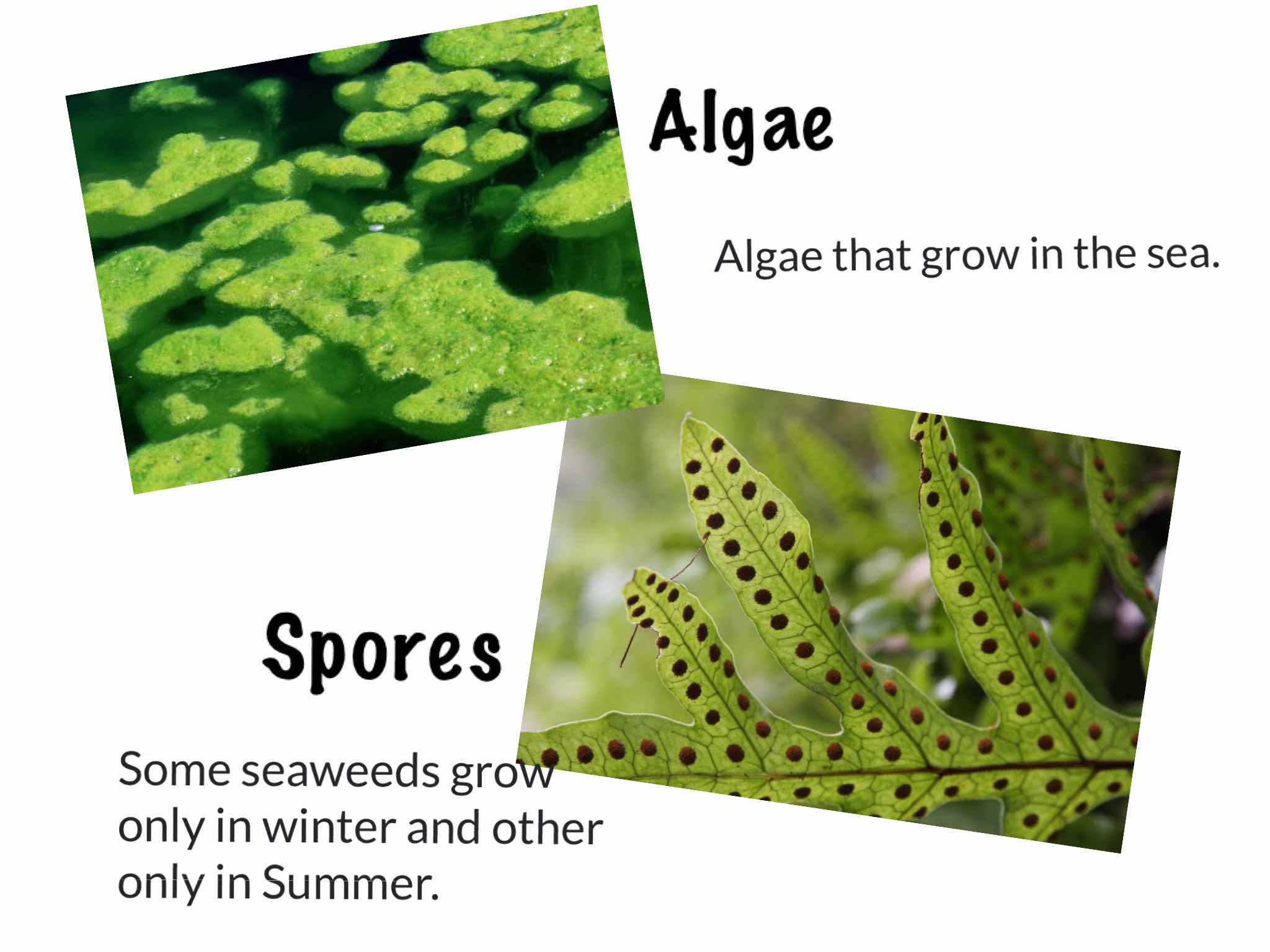 Algae

Algae that grow in the sea.

Spores

Some seaweeds grow only in winter and other only in Summer.